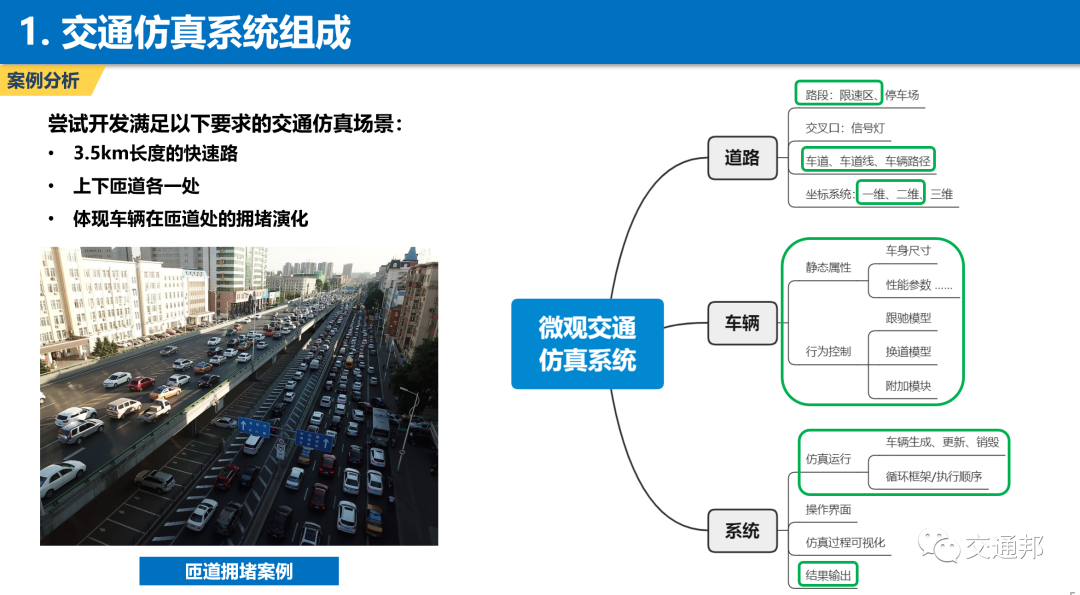 1. 交通仿真系统组成

案例分析

尝试开发满足以下要求的交通仿真场景：

• 3.5km长度的快速路
• 上下匝道各一处
• 体现车辆在匝道处的拥堵演化

匝道拥堵案例

微观交通仿真系统

道路
路段：限速区、停车场
交叉口：信号灯
车道、车道线、车辆路径
坐标系统：一维、二维、三维

车辆
静态属性
车身尺寸
性能参数 ……
行为控制
跟驰模型
换道模型
附加模块

系统
仿真运行
车辆生成、更新、销毁
循环框架/执行顺序
操作界面
仿真过程可视化
结果输出

交通邦